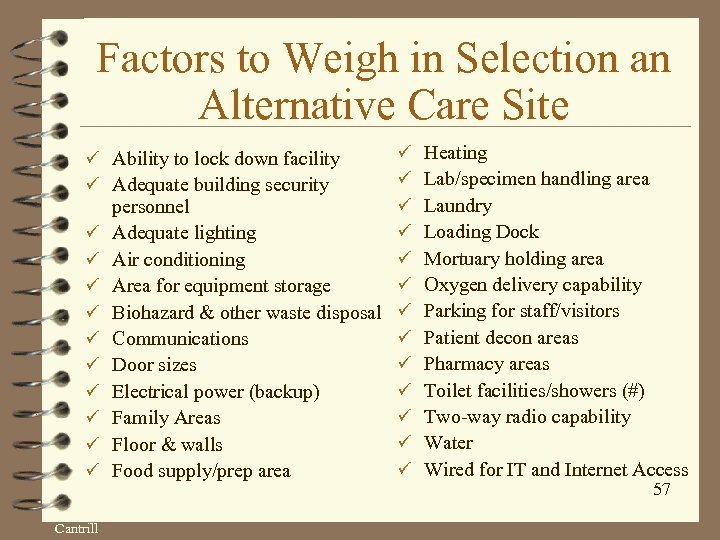 Factors to Weigh in Selection an Alternative Care Site

✓ Ability to lock down facility
✓ Adequate building security personnel
✓ Adequate lighting
✓ Air conditioning
✓ Area for equipment storage
✓ Biohazard & other waste disposal
✓ Communications
✓ Door sizes
✓ Electrical power (backup)
✓ Family Areas
✓ Floor & walls
✓ Food supply/prep area

✓ Heating
✓ Lab/specimen handling area
✓ Laundry
✓ Loading Dock
✓ Mortuary holding area
✓ Oxygen delivery capability
✓ Parking for staff/visitors
✓ Patient decon areas
✓ Pharmacy areas
✓ Toilet facilities/showers (#)
✓ Two-way radio capability
✓ Water
✓ Wired for IT and Internet Access

57

Cantrill